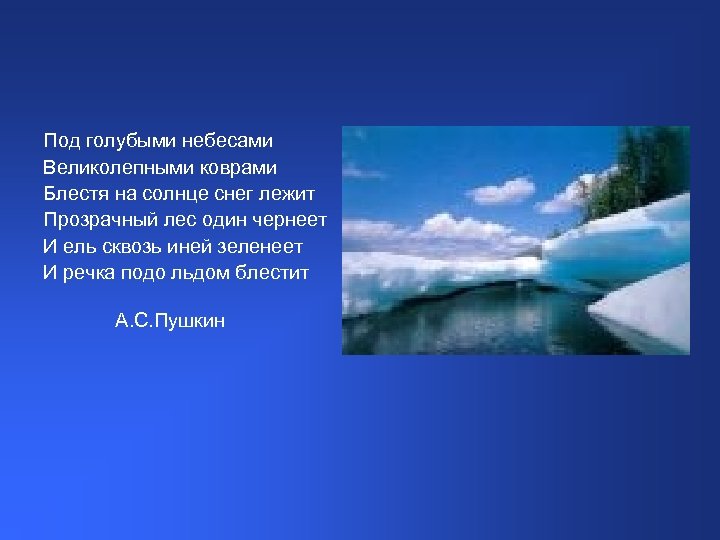 Под голубыми небесами
Великолепными коврами
Блестя на солнце снег лежит
Прозрачный лес один чернеет
И ель сквозь иней зеленеет
И речка подо льдом блестит

А.С.Пушкин